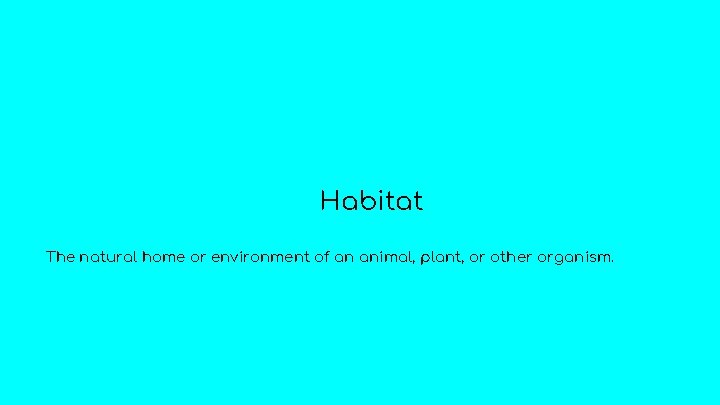 Habitat

The natural home or environment of an animal, plant, or other organism.